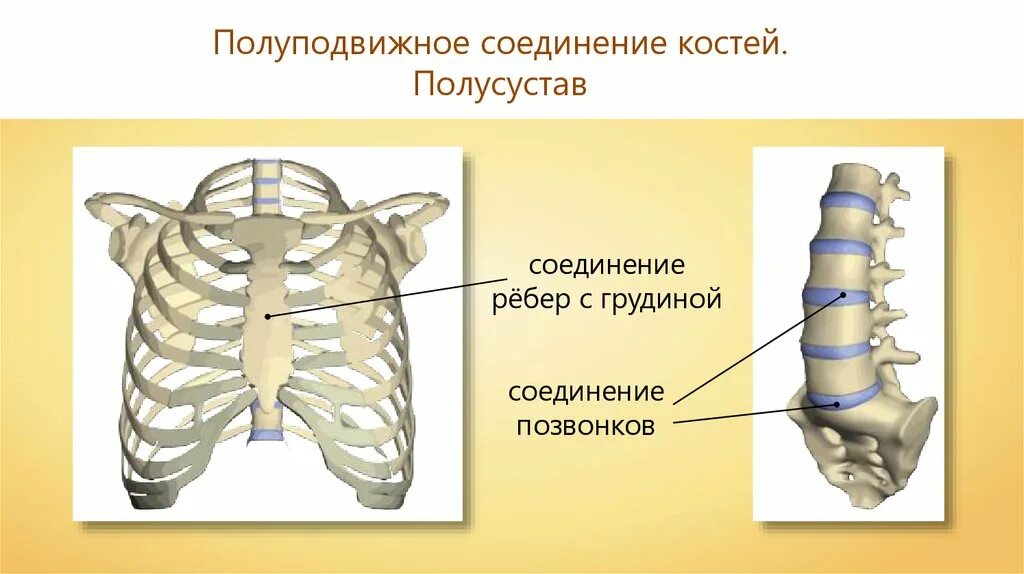 Полуподвижное соединение костей.
Полусустав

соединение
рёбер с грудиной

соединение
позвонков